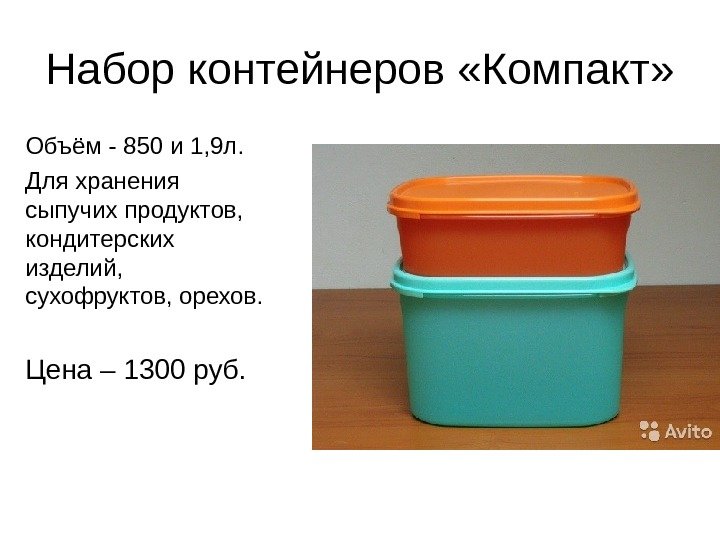 Набор контейнеров «Компакт»

Объём - 850 и 1,9л.

Для хранения сыпучих продуктов, кондитерских изделий, сухофруктов, орехов.

Цена – 1300 руб.

Avito